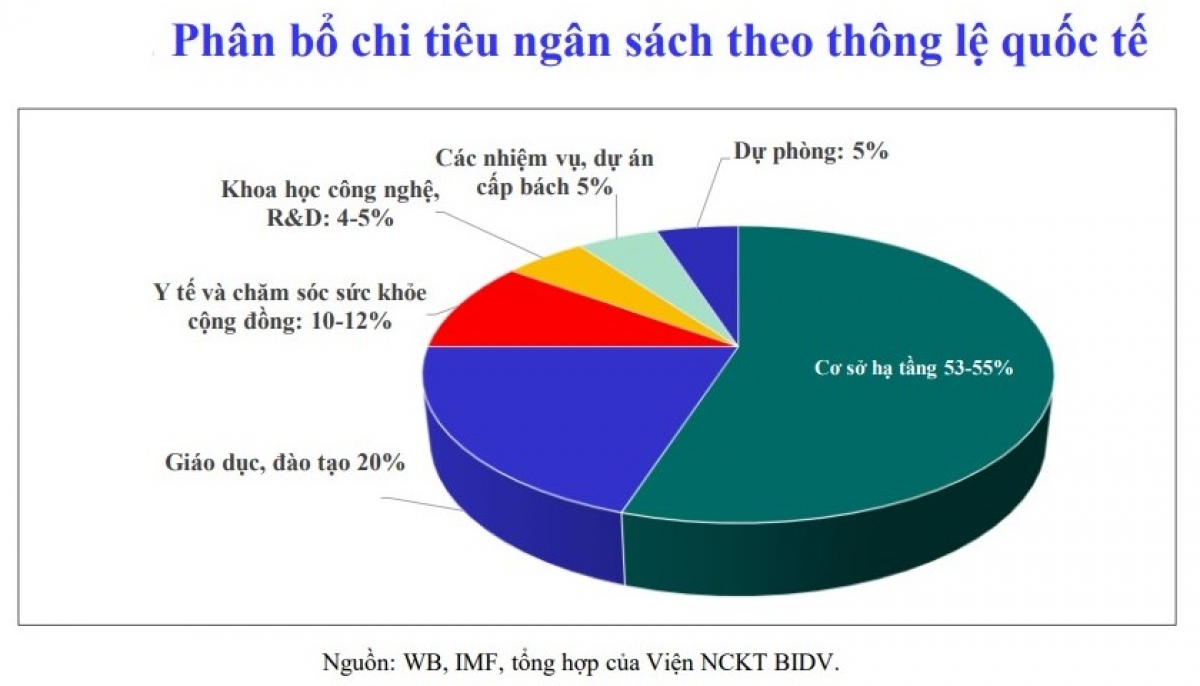 Phân bổ chi tiêu ngân sách theo thông lệ quốc tế

Các nhiệm vụ, dự án cấp bách 5%

Dự phòng: 5%

Khoa học công nghệ, R&D: 4-5%

Y tế và chăm sóc sức khỏe cộng đồng: 10-12%

Cơ sở hạ tầng 53-55%

Giáo dục, đào tạo 20%

Nguồn: WB, IMF, tổng hợp của Viện NCKT BIDV.